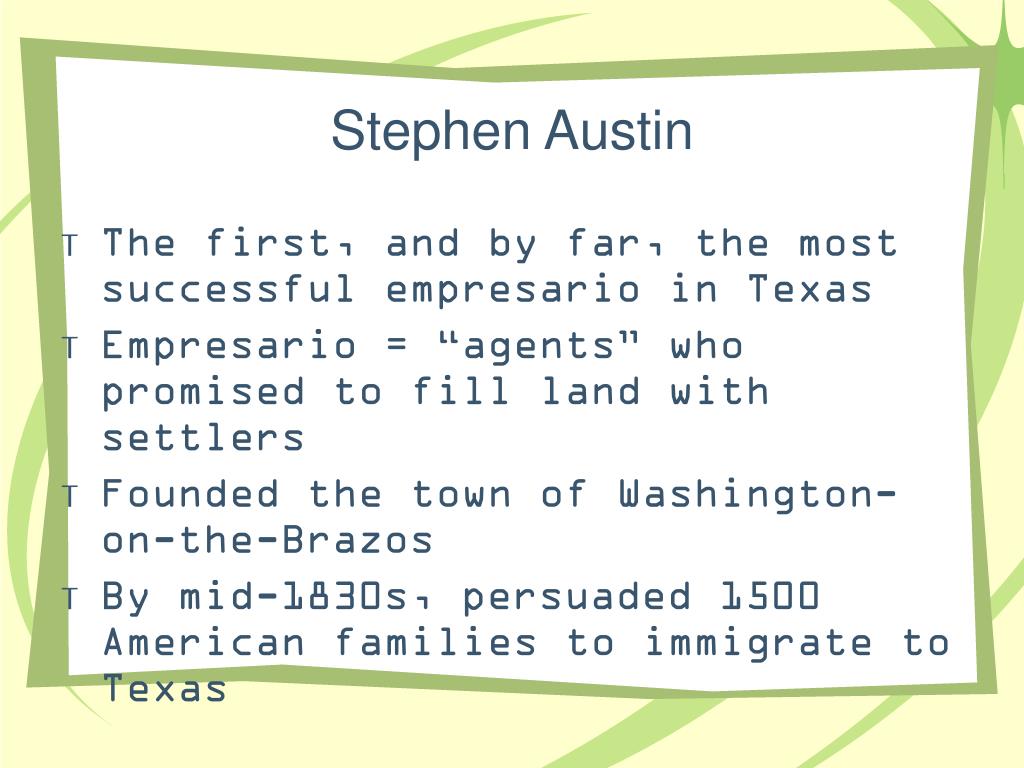 Stephen Austin

T The first, and by far, the most successful empresario in Texas

T Empresario = “agents” who promised to fill land with settlers

T Founded the town of Washington-on-the-Brazos

T By mid-1830s, persuaded 1500 American families to immigrate to Texas